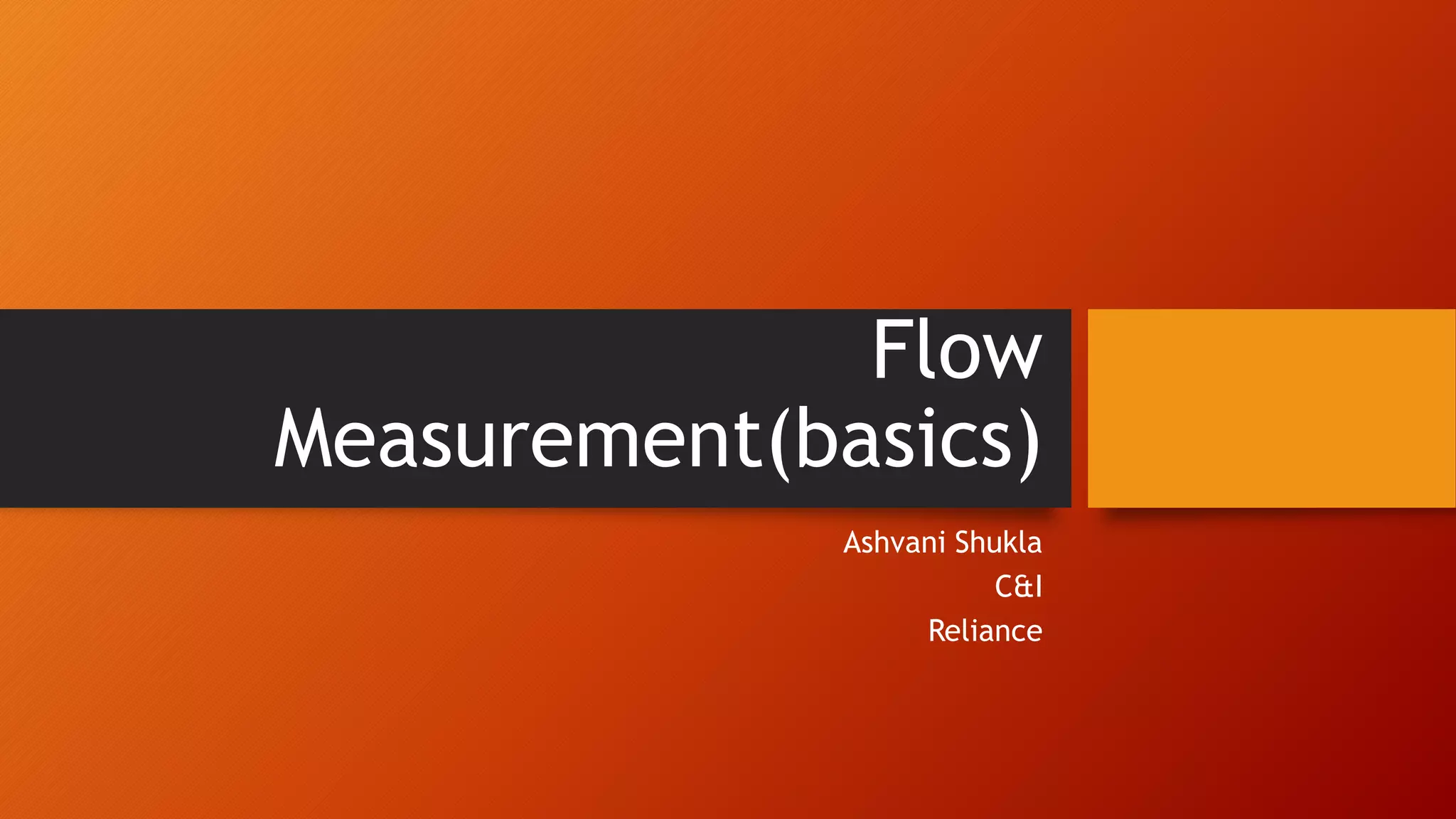 Flow Measurement(basics)

Ashvani Shukla
C&I
Reliance